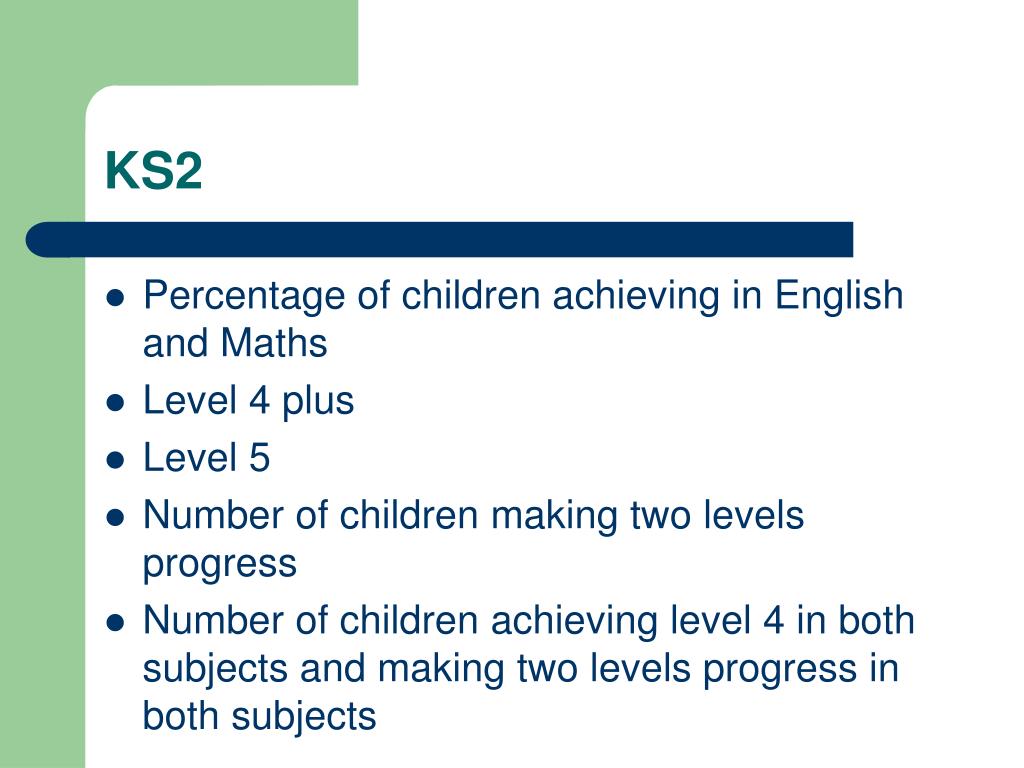 KS2

- Percentage of children achieving in English and Maths
- Level 4 plus
- Level 5
- Number of children making two levels progress
- Number of children achieving level 4 in both subjects and making two levels progress in both subjects